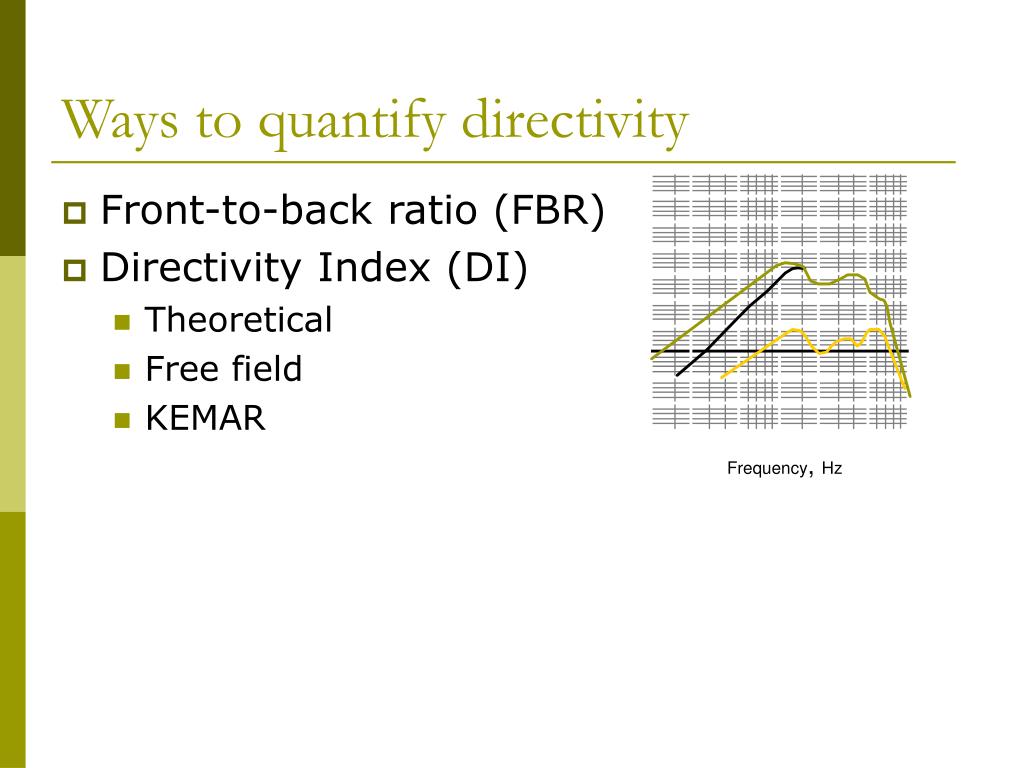 Ways to quantify directivity

Front-to-back ratio (FBR)
Directivity Index (DI)
Theoretical
Free field
KEMAR

Frequency, Hz